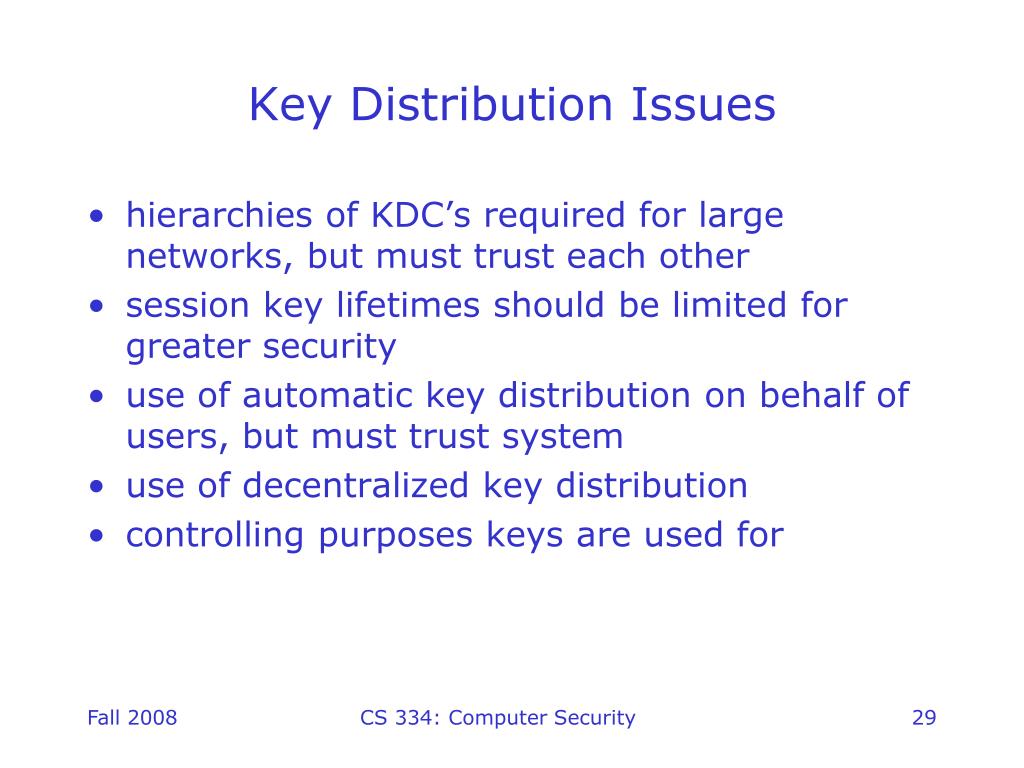 Key Distribution Issues

• hierarchies of KDC’s required for large networks, but must trust each other
• session key lifetimes should be limited for greater security
• use of automatic key distribution on behalf of users, but must trust system
• use of decentralized key distribution
• controlling purposes keys are used for

Fall 2008

CS 334: Computer Security

29